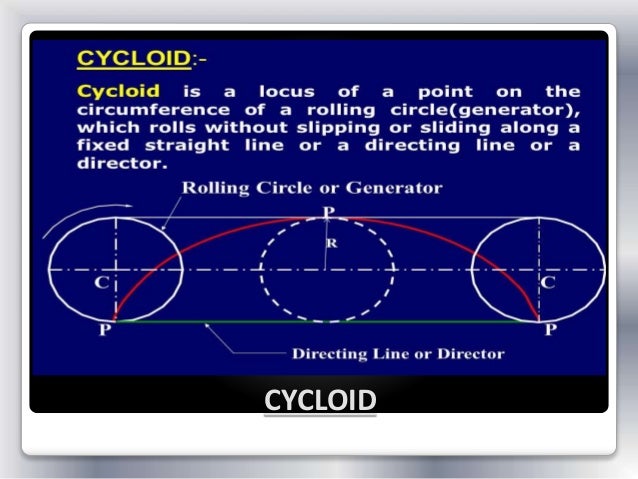 CYCLOID:-

Cycloid is a locus of a point on the circumference of a rolling circle(generator), which rolls without slipping or sliding along a fixed straight line or a directing line or a director.

Rolling Circle or Generator

P

R

C

C

P

P

Directing Line or Director

CYCLOID